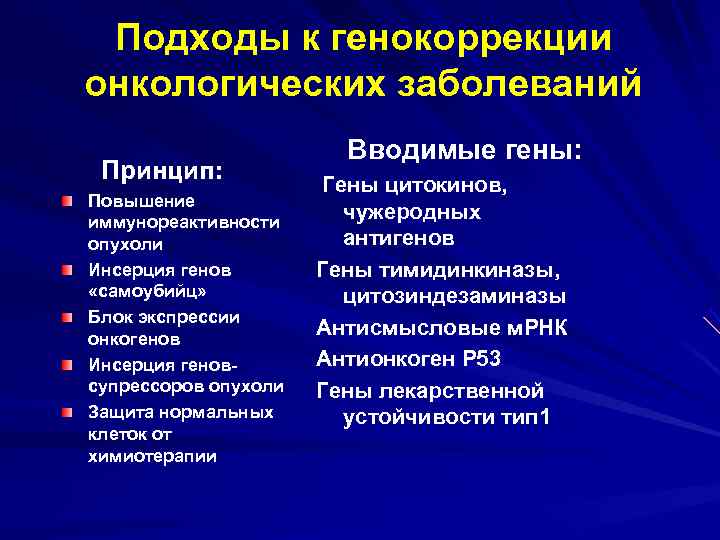 Подходы к генокоррекции онкологических заболеваний

Принцип:

Повышение иммунореактивности опухоли

Инсерция генов «самоубийц»

Блок экспрессии онкогенов

Инсерция генов-супрессоров опухоли

Защита нормальных клеток от химиотерапии

Вводимые гены:

Гены цитокинов, чужеродных антигенов

Гены тимидинкиназы, цитозиндезаминазы

Антисмысловые мРНК

Антионкоген Р53

Гены лекарственной устойчивости тип1